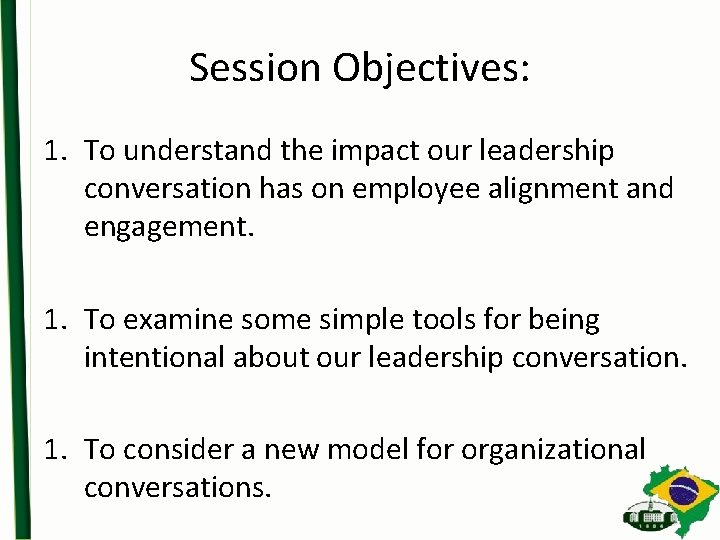 Session Objectives:

1. To understand the impact our leadership conversation has on employee alignment and engagement.

1. To examine some simple tools for being intentional about our leadership conversation.

1. To consider a new model for organizational conversations.